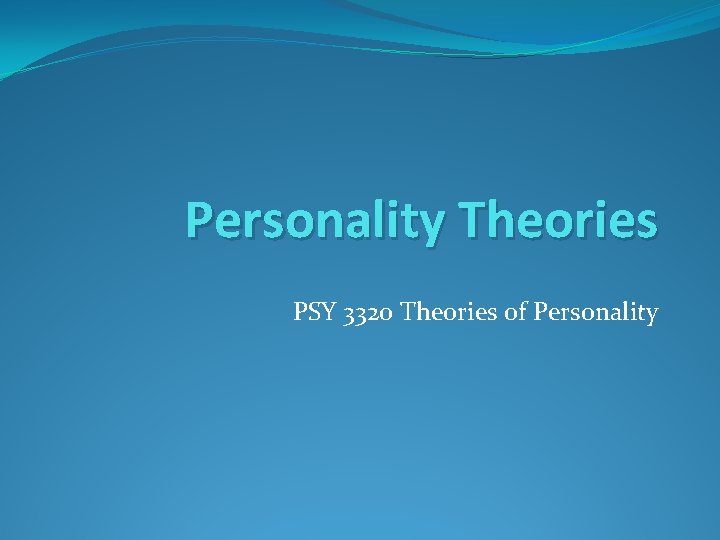 Personality Theories

PSY 3320 Theories of Personality